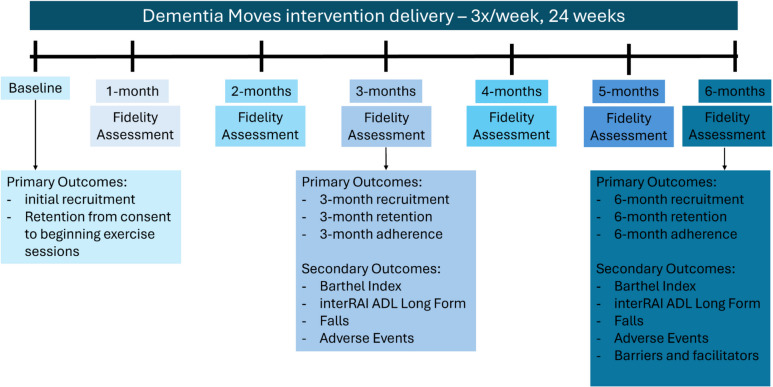 Dementia Moves intervention delivery – 3x/week, 24 weeks

Baseline

1-month

Fidelity Assessment

2-months

Fidelity Assessment

3-months

Fidelity Assessment

4-months

Fidelity Assessment

5-months

Fidelity Assessment

6-months

Fidelity Assessment

Primary Outcomes:
- initial recruitment
- Retention from consent to beginning exercise sessions

Primary Outcomes:
- 3-month recruitment
- 3-month retention
- 3-month adherence

Secondary Outcomes:
- Barthel Index
- interRAI ADL Long Form
- Falls
- Adverse Events

Primary Outcomes:
- 6-month recruitment
- 6-month retention
- 6-month adherence

Secondary Outcomes:
- Barthel Index
- interRAI ADL Long Form
- Falls
- Adverse Events
- Barriers and facilitators